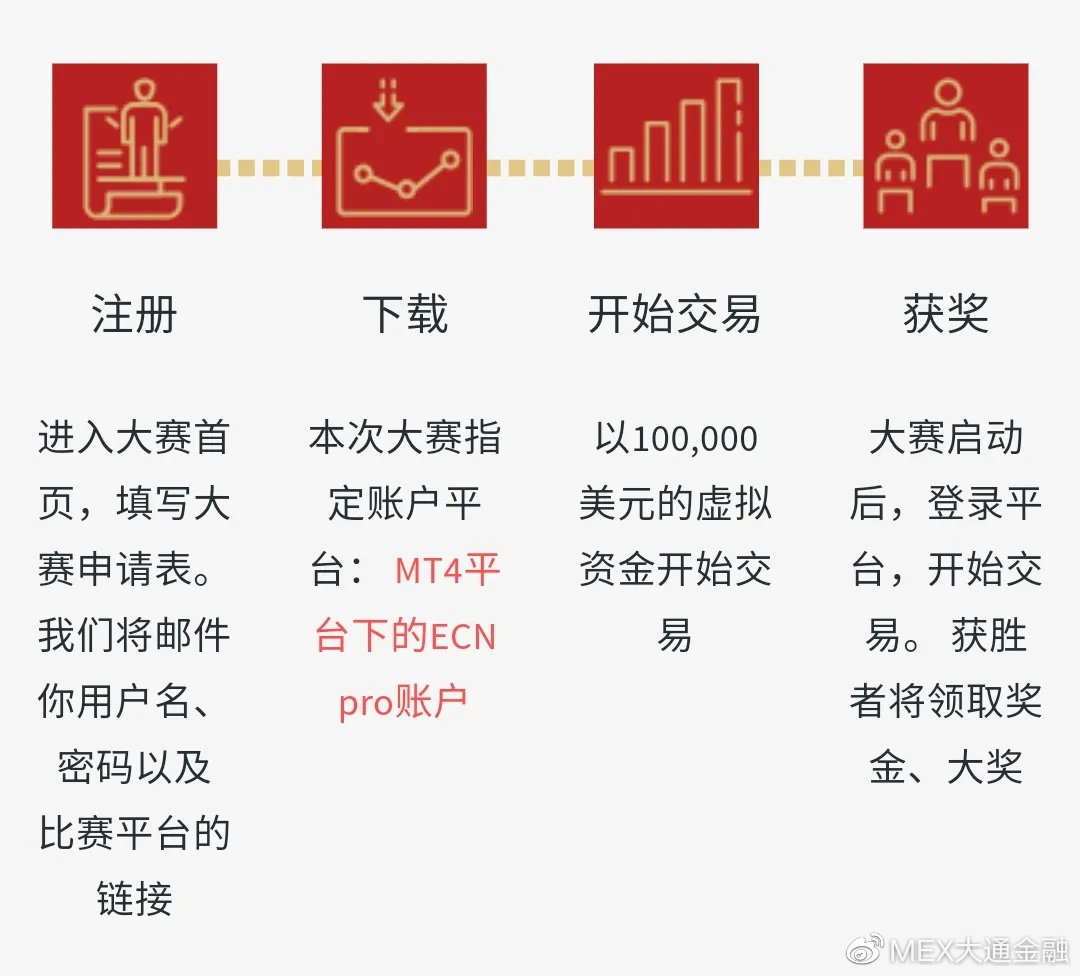 注册

进入大赛首页，填写大赛申请表。我们将邮件你用户名、密码以及比赛平台的链接

下载

本次大赛指定账户平台： MT4平台下的ECN pro账户

开始交易

以100,000美元的虚拟资金开始交易

获奖

大赛启动后，登录平台，开始交易。 获胜者将领取奖金、大奖

MEX大通金融